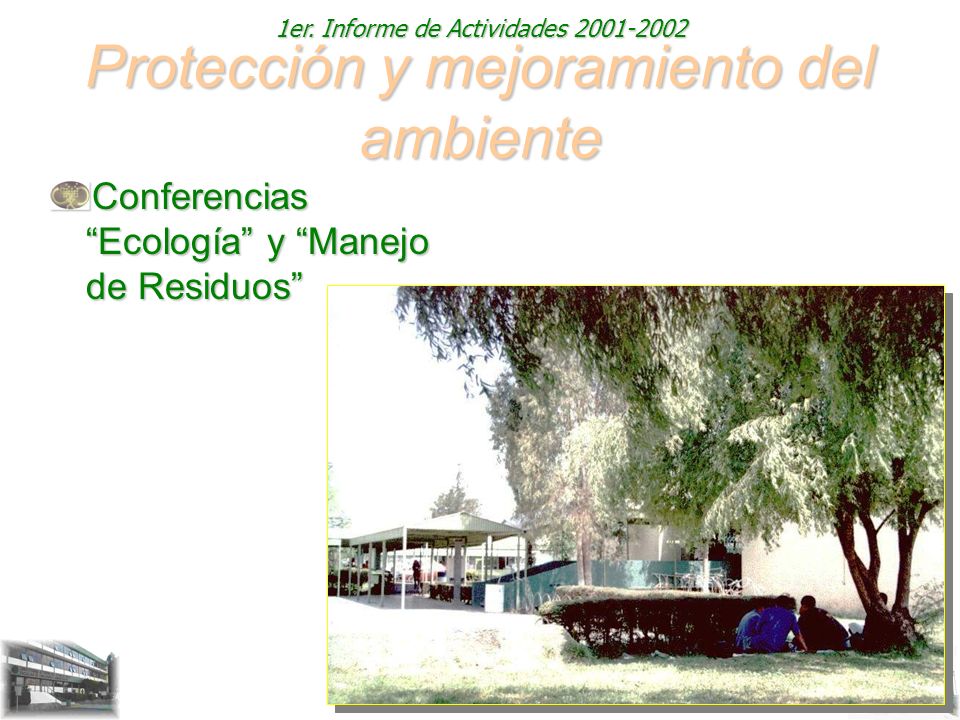 1er. Informe de Actividades 2001-2002

Protección y mejoramiento del ambiente

Conferencias “Ecología” y “Manejo de Residuos”